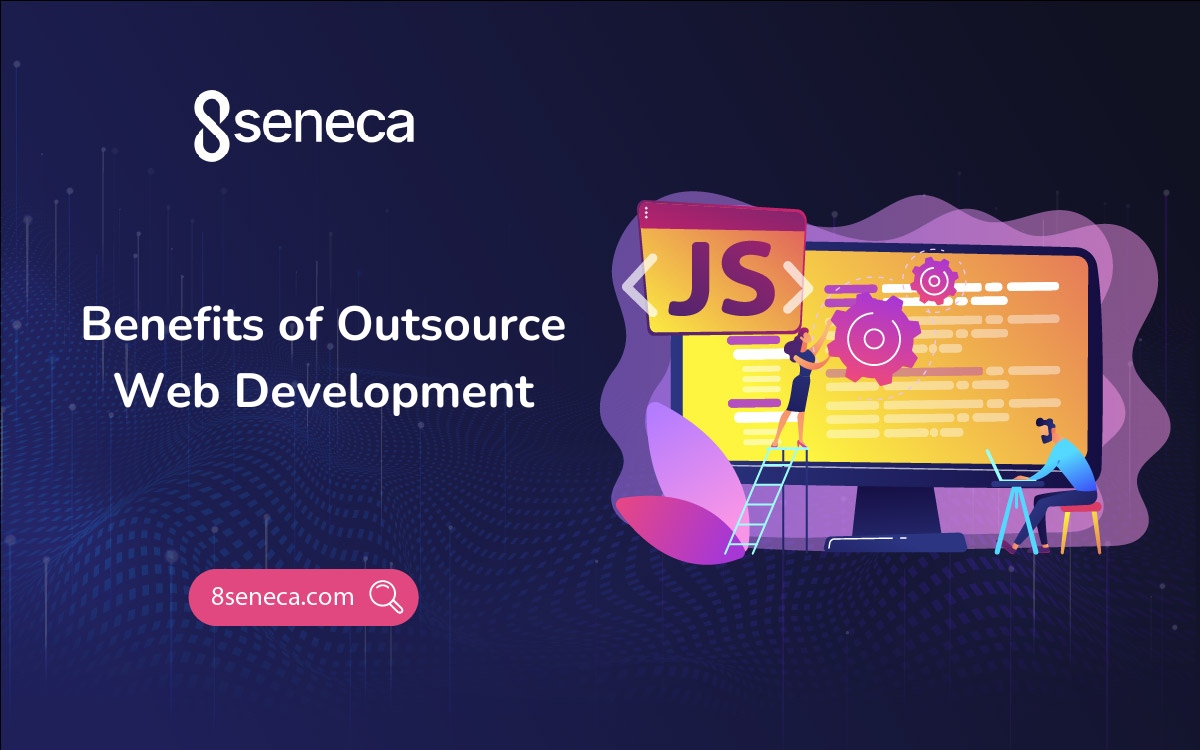 8seneca

Benefits of Outsource Web Development

JS

8seneca.com